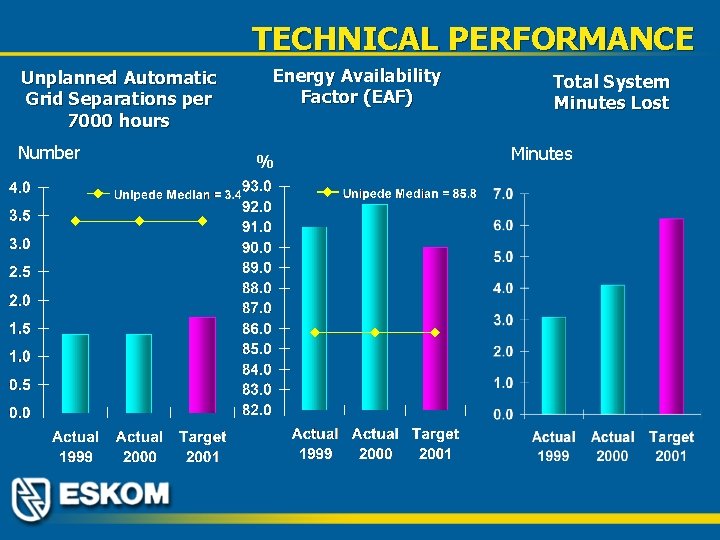 TECHNICAL PERFORMANCE

Unplanned Automatic Grid Separations per 7000 hours

Number

Unipede Median = 3.4

4.0
3.5
3.0
2.5
2.0
1.5
1.0
0.5
0.0

Actual 1999
Actual 2000
Target 2001

Energy Availability Factor (EAF)

%

Unipede Median = 85.8

93.0
92.0
91.0
90.0
89.0
88.0
87.0
86.0
85.0
84.0
83.0
82.0

Actual 1999
Actual 2000
Target 2001

Total System Minutes Lost

Minutes

7.0
6.0
5.0
4.0
3.0
2.0
1.0
0.0

Actual 1999
Actual 2000
Target 2001

ESKOM